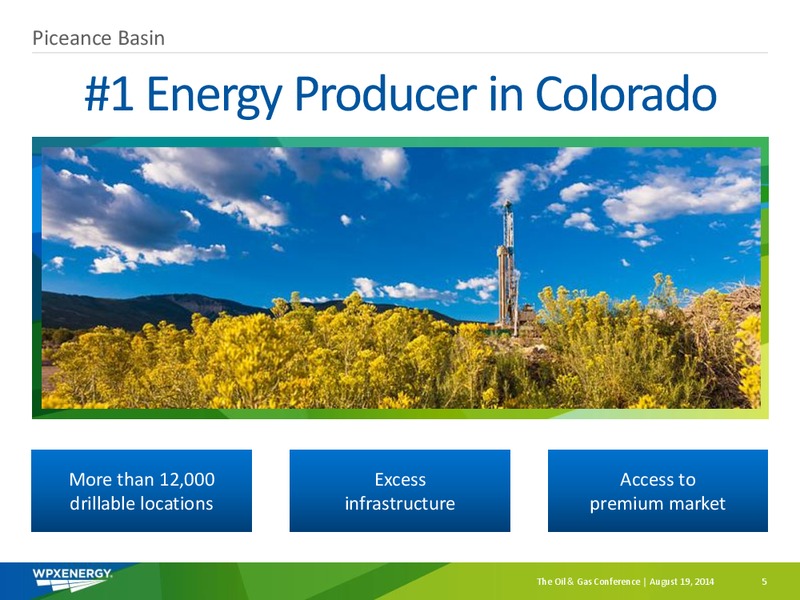 Piceance Basin

#1 Energy Producer in Colorado

More than 12,000 drillable locations

Excess infrastructure

Access to premium market

WPXENERGY.

The Oil & Gas Conference | August 19, 2014

5